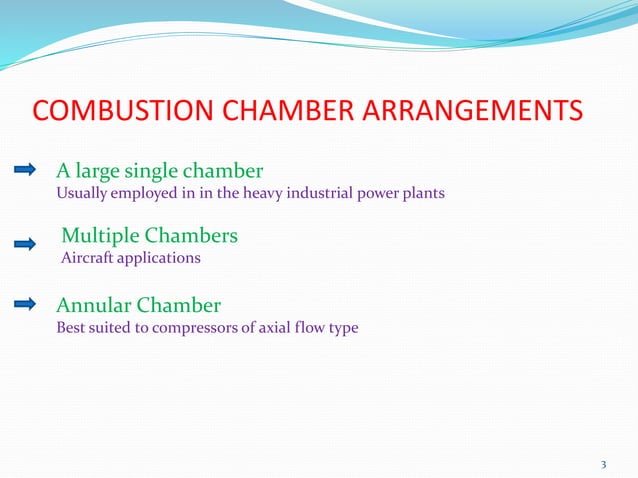 COMBUSTION CHAMBER ARRANGEMENTS

A large single chamber
Usually employed in in the heavy industrial power plants

Multiple Chambers
Aircraft applications

Annular Chamber
Best suited to compressors of axial flow type

3